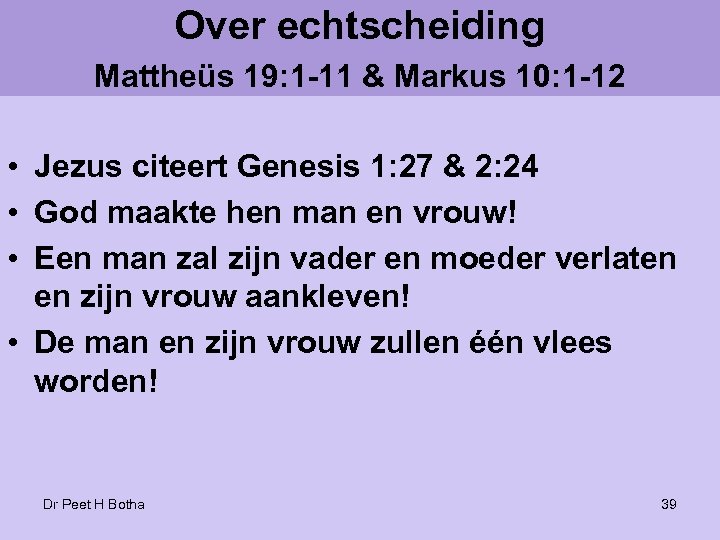 Over echtscheiding
Mattheüs 19:1-11 & Markus 10:1-12

• Jezus citeert Genesis 1:27 & 2:24
• God maakte hen man en vrouw!
• Een man zal zijn vader en moeder verlaten en zijn vrouw aankleven!
• De man en zijn vrouw zullen één vlees worden!

Dr Peet H Botha

39